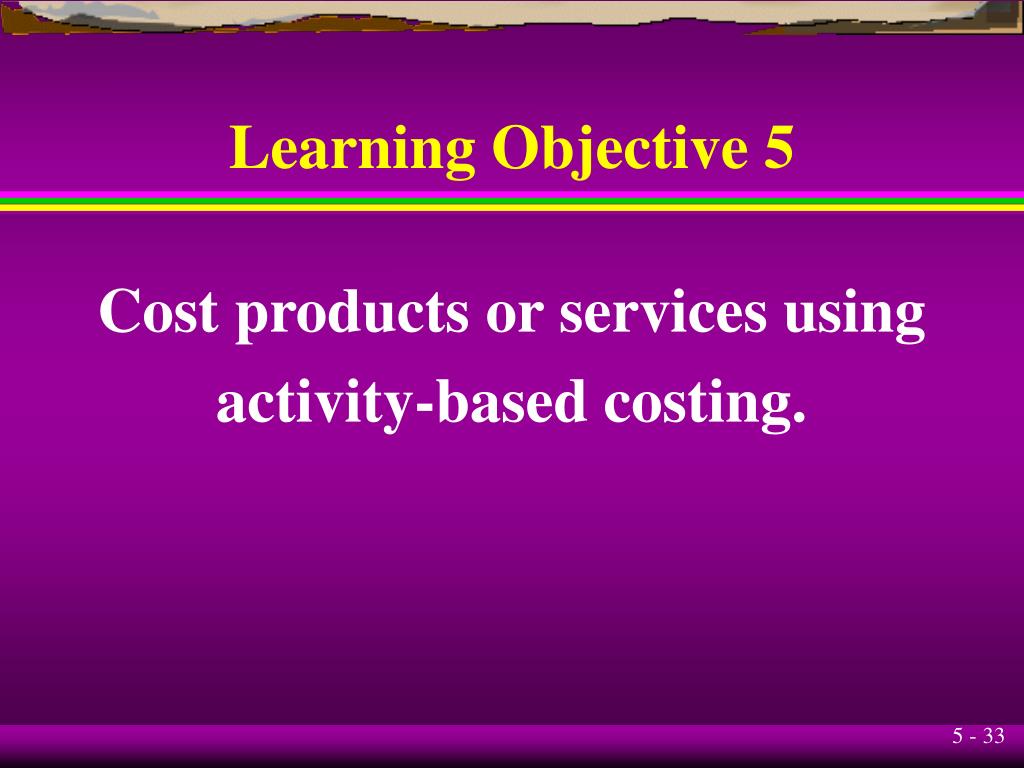 Learning Objective 5

Cost products or services using activity-based costing.

5 - 33